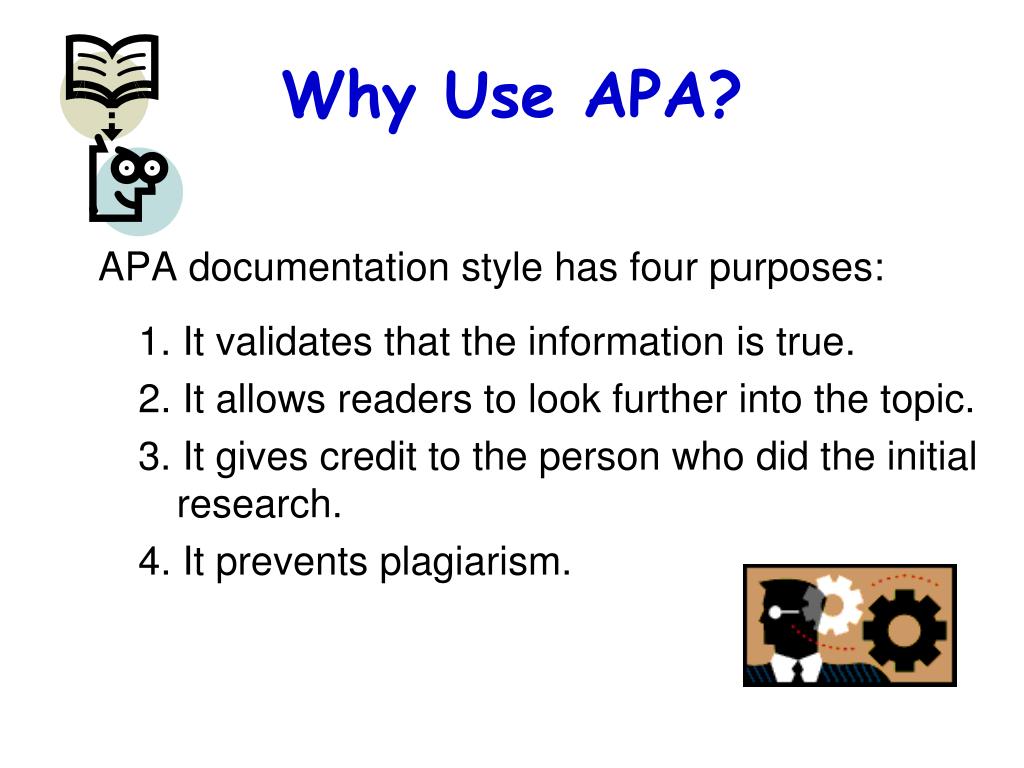 Why Use APA?

APA documentation style has four purposes:

1. It validates that the information is true.

2. It allows readers to look further into the topic.

3. It gives credit to the person who did the initial research.

4. It prevents plagiarism.